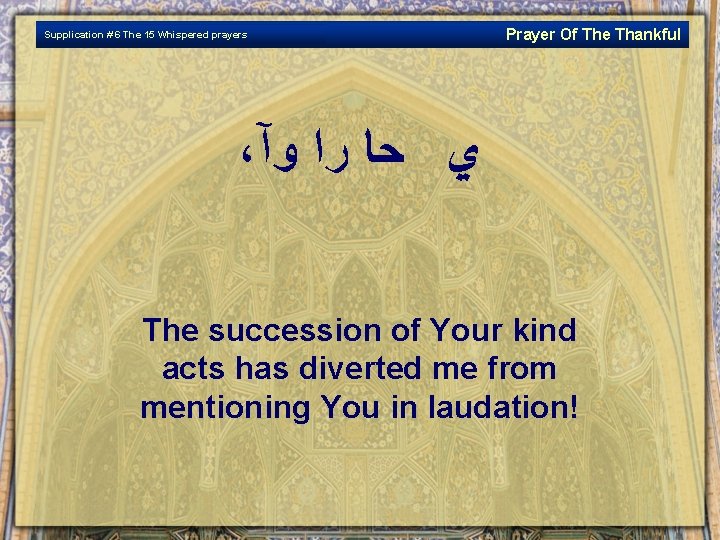 Supplication #6 The 15 Whispered prayers

Prayer Of The Thankful

ي حا را وآ،

The succession of Your kind acts has diverted me from mentioning You in laudation!